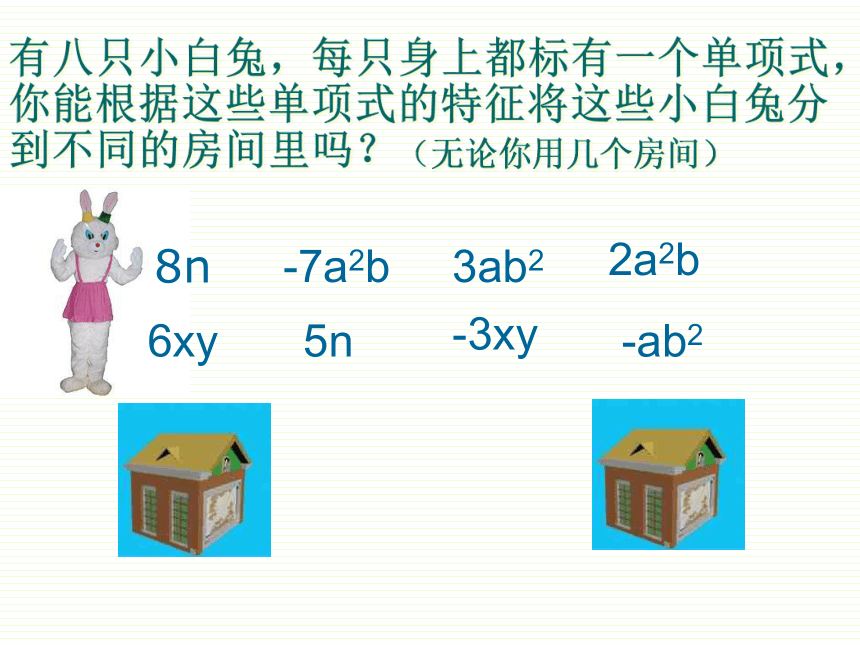 有八只小白兔，每只身上都标有一个单项式，你能根据这些单项式的特征将这些小白兔分到不同的房间里吗？（无论你用几个房间）

$8n$　$-7a^2b$　$3ab^2$　$2a^2b$

$6xy$　$5n$　$-3xy$　$-ab^2$